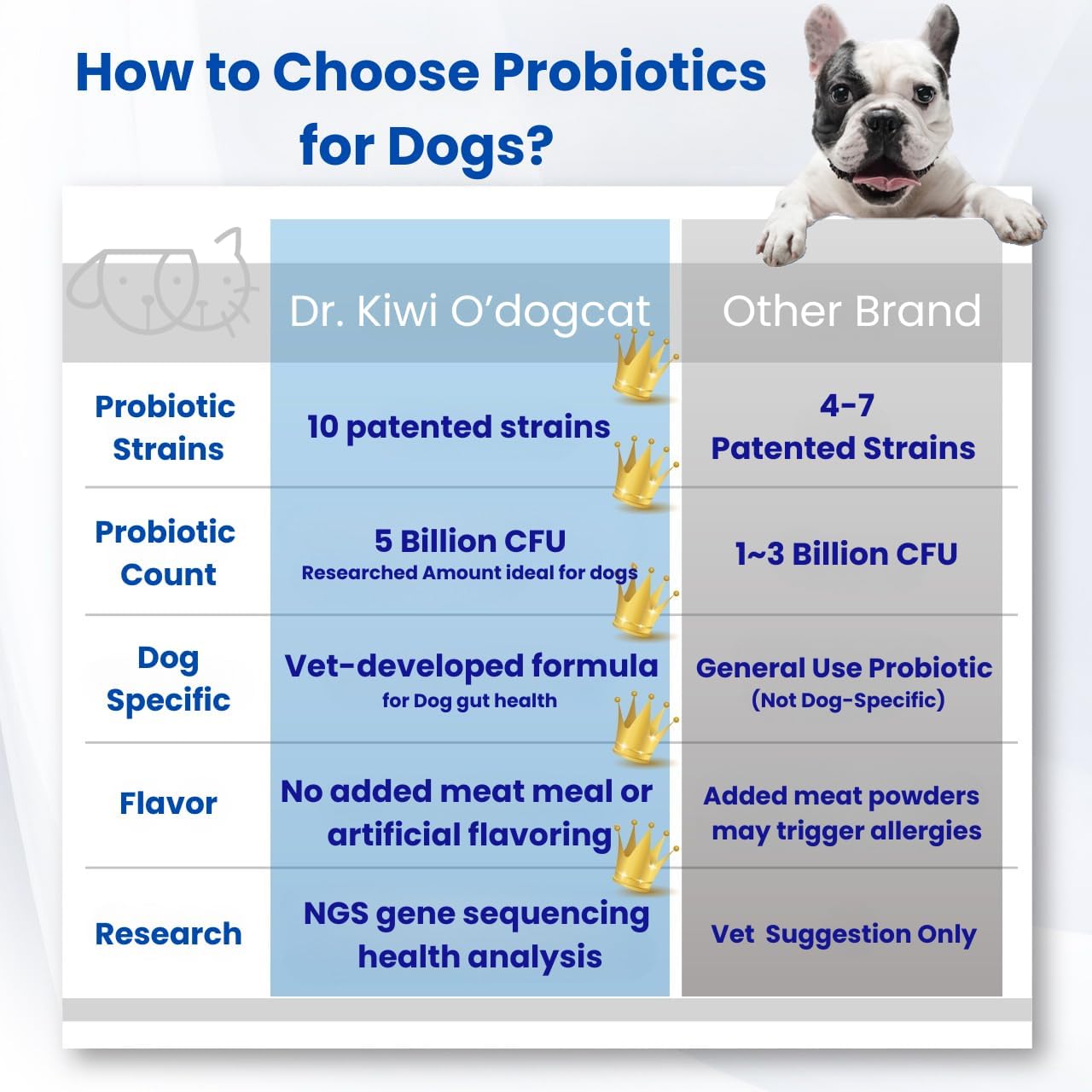 How to Choose Probiotics for Dogs?

| | Dr. Kiwi O'dogcat | Other Brand |
|---|---|---|
| Probiotic Strains | 10 patented strains | 4-7 Patented Strains |
| Probiotic Count | 5 Billion CFU Researched Amount ideal for dogs | 1~3 Billion CFU |
| Dog Specific | Vet-developed formula for Dog gut health | General Use Probiotic (Not Dog-Specific) |
| Flavor | No added meat meal or artificial flavoring | Added meat powders may trigger allergies |
| Research | NGS gene sequencing health analysis | Vet Suggestion Only |